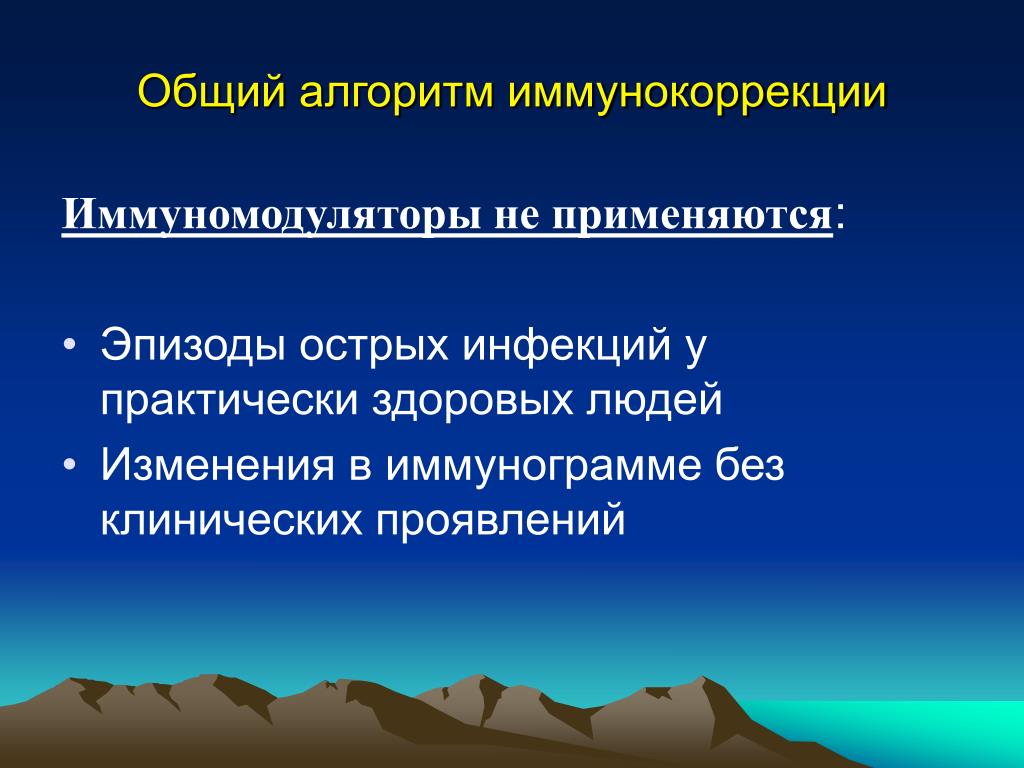 Общий алгоритм иммунокоррекции

Иммуномодуляторы не применяются:

• Эпизоды острых инфекций у практически здоровых людей
• Изменения в иммунограмме без клинических проявлений